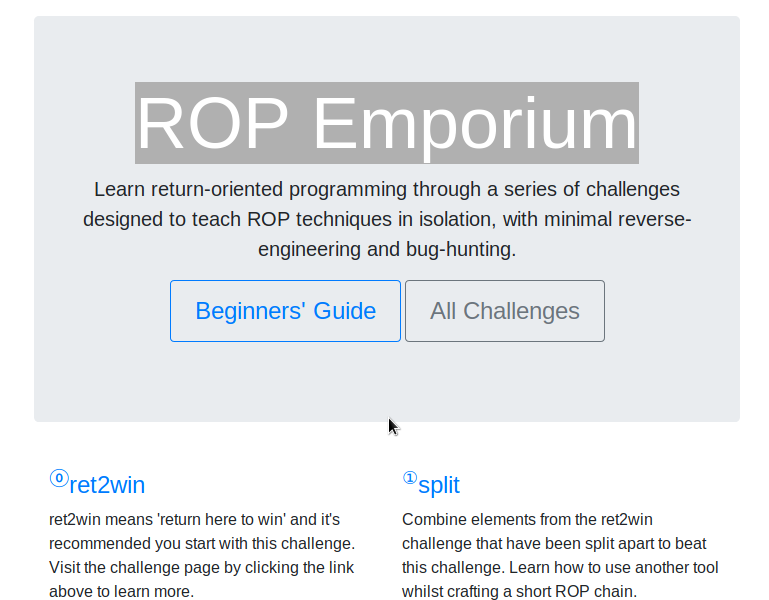 ROP Emporium

Learn return-oriented programming through a series of challenges designed to teach ROP techniques in isolation, with minimal reverse-engineering and bug-hunting.

Beginners' Guide All Challenges

⓪ret2win

ret2win means 'return here to win' and it's recommended you start with this challenge. Visit the challenge page by clicking the link above to learn more.

①split

Combine elements from the ret2win challenge that have been split apart to beat this challenge. Learn how to use another tool whilst crafting a short ROP chain.